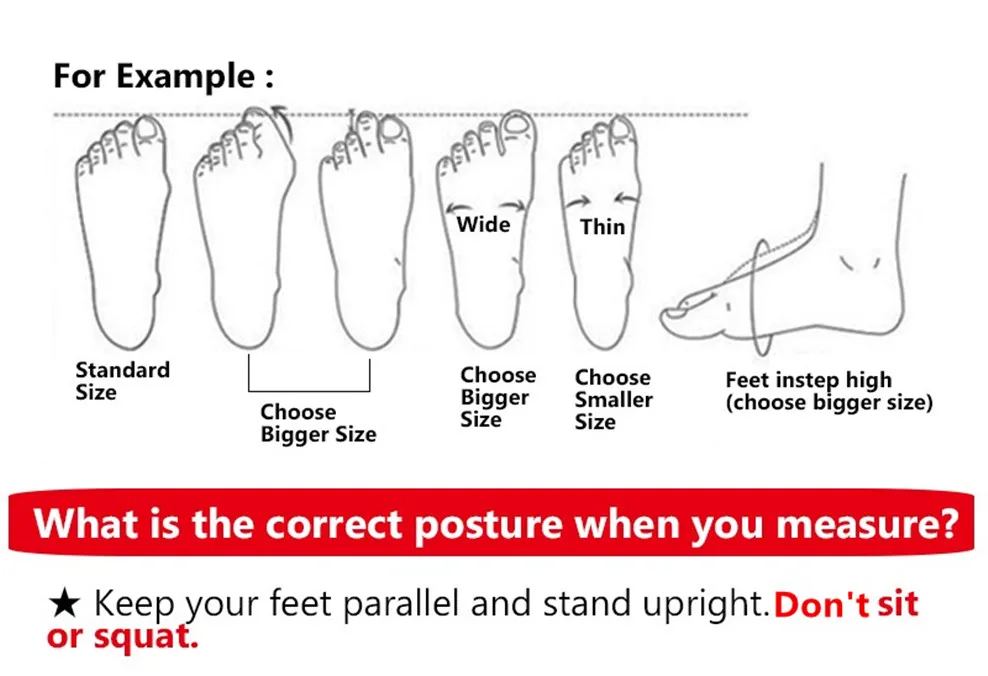 For Example :

Wide

Thin

Standard Size

Choose Bigger Size

Choose Bigger Size

Choose Smaller Size

Feet instep high (choose bigger size)

What is the correct posture when you measure?

★ Keep your feet parallel and stand upright. Don't sit or squat.